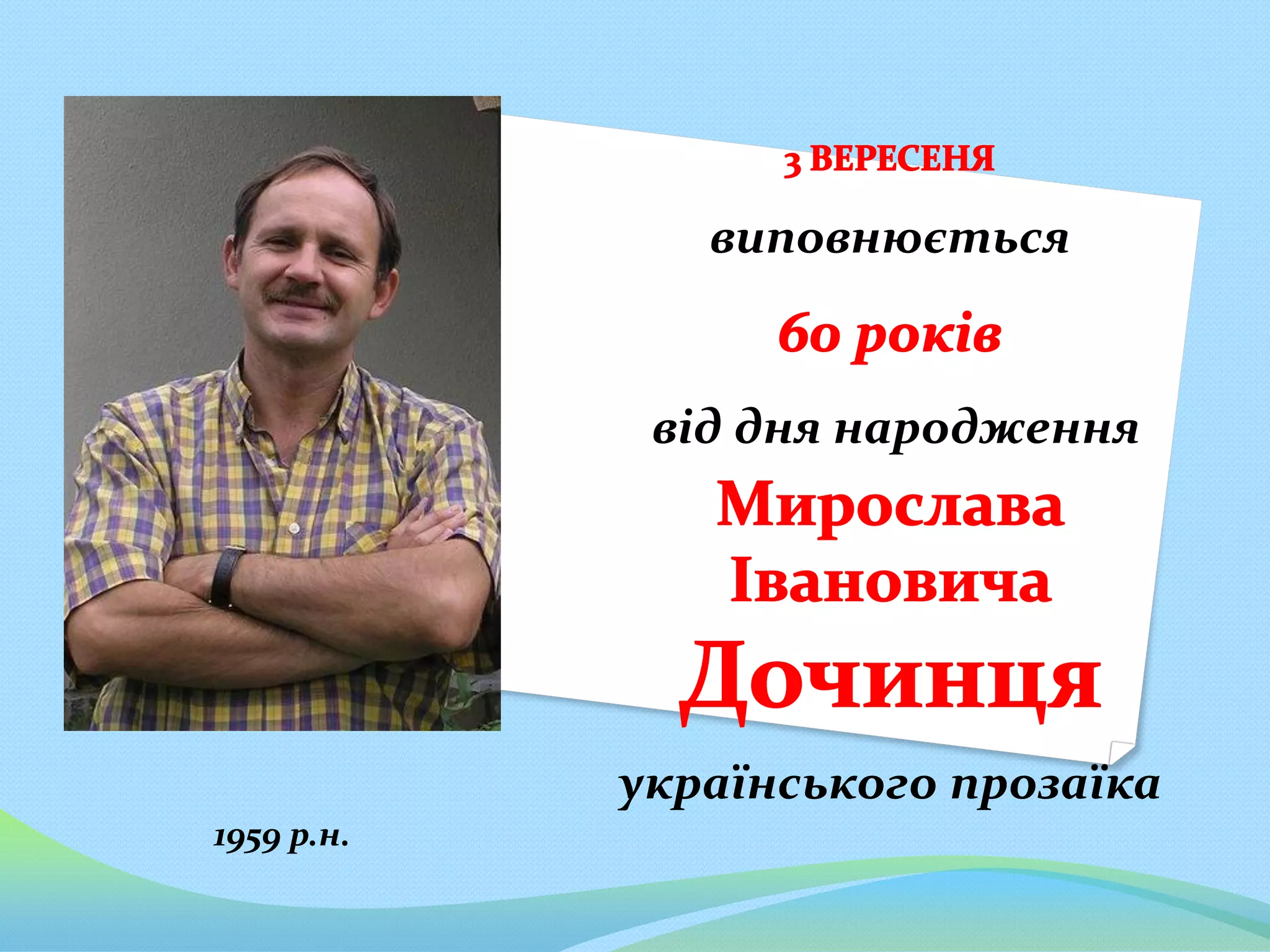 3 ВЕРЕСЕНЯ

виповнюється

60 років

від дня народження

Мирослава Івановича Дочинця

українського прозаїка

1959 р.н.